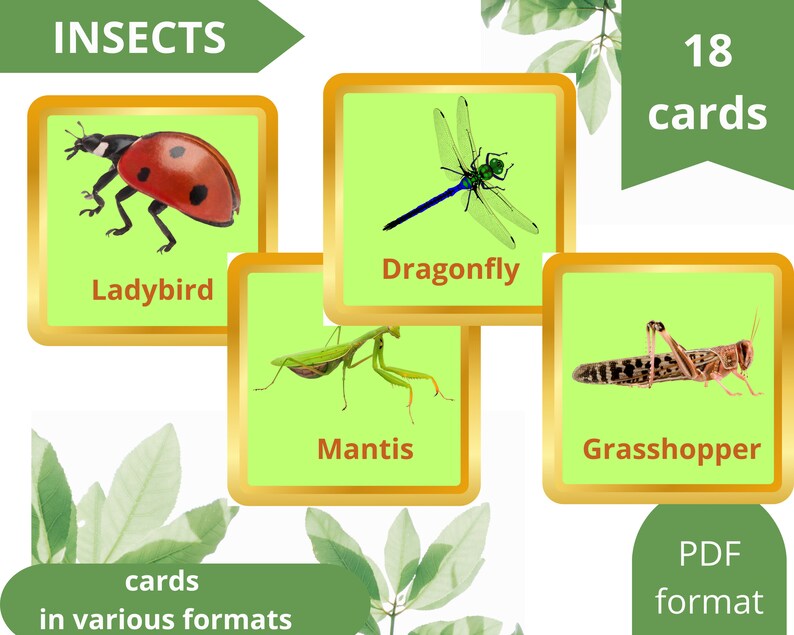 INSECTS

18 cards

Ladybird

Dragonfly

Mantis

Grasshopper

cards in various formats

PDF format